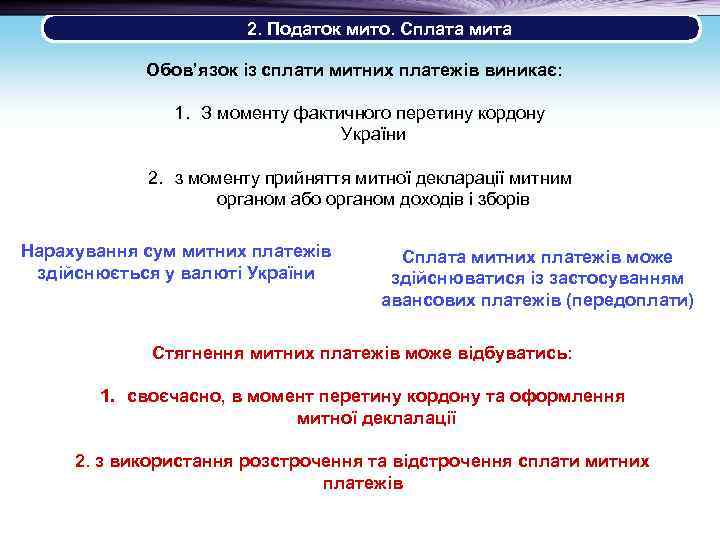 2. Податок мито. Сплата мита

Обов'язок із сплати митних платежів виникає:

1. З моменту фактичного перетину кордону України

2. з моменту прийняття митної декларації митним органом або органом доходів і зборів

Нарахування сум митних платежів здійснюється у валюті України

Сплата митних платежів може здійснюватися із застосуванням авансових платежів (передоплати)

Стягнення митних платежів може відбуватись:

1. своєчасно, в момент перетину кордону та оформлення митної деклалації

2. з використання розстрочення та відстрочення сплати митних платежів